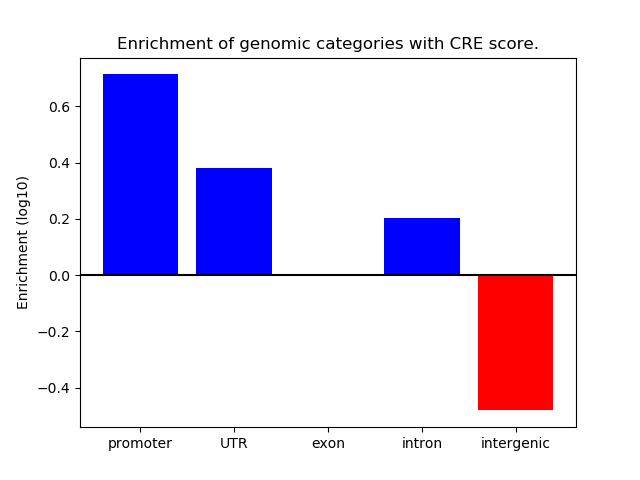 Enrichment of genomic categories with CRE score.

Enrichment (log10)

0.6
0.4
0.2
0.0
−0.2
−0.4

promoter
UTR
exon
intron
intergenic